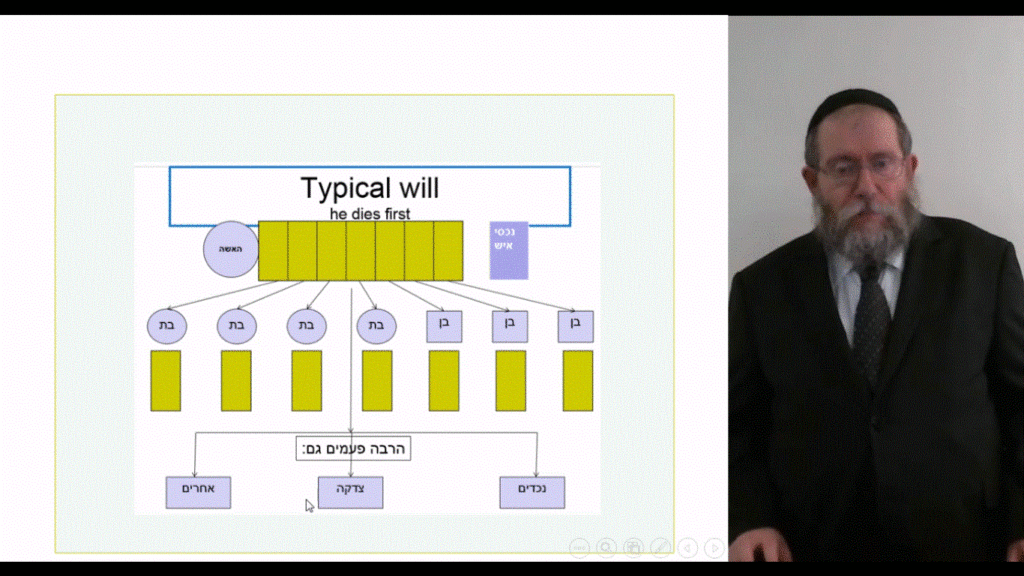 Typical will
he dies first

האשה

נכסי איש

בת בת בת בת בן בן בן

הרבה פעמים גם:

אחרים צדקה נכדים